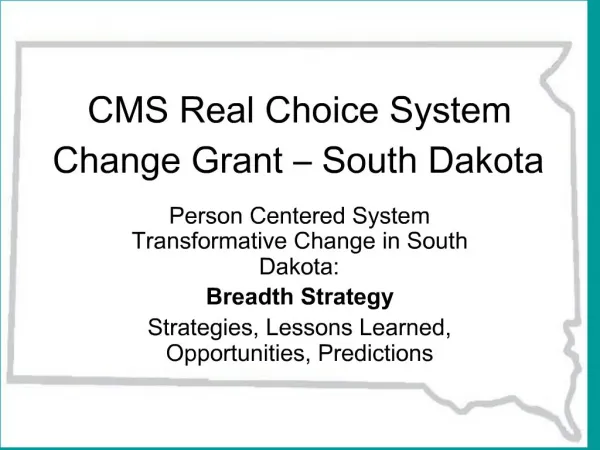 CMS Real Choice System Change Grant – South Dakota

Person Centered System Transformative Change in South Dakota:

Breadth Strategy

Strategies, Lessons Learned, Opportunities, Predictions